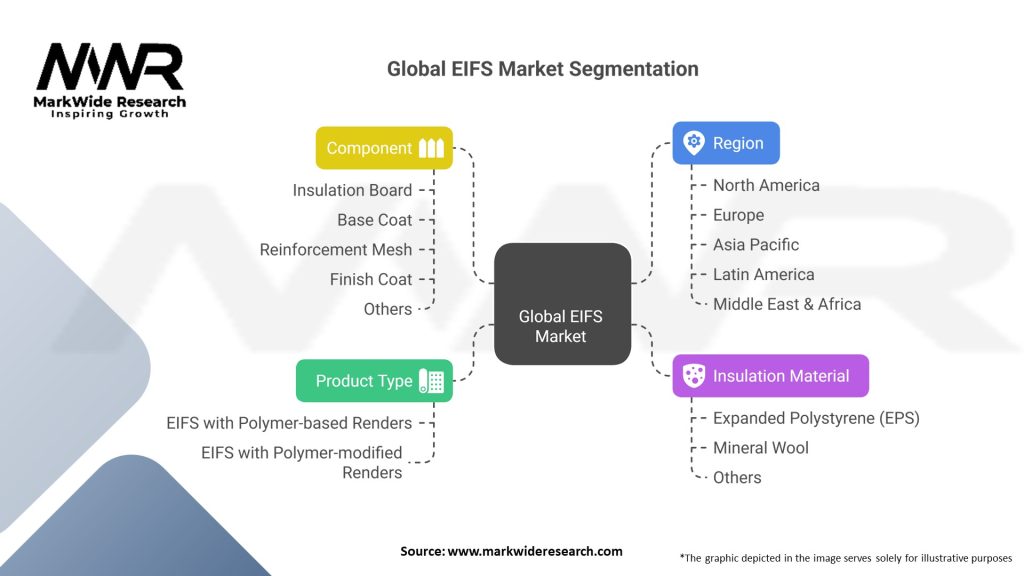 MWR
MarkWide Research
Inspiring Growth

Global EIFS Market Segmentation

Component
Insulation Board
Base Coat
Reinforcement Mesh
Finish Coat
Others

Product Type
EIFS with Polymer-based Renders
EIFS with Polymer-modified Renders

Global EIFS Market

Region
North America
Europe
Asia Pacific
Latin America
Middle East & Africa

Insulation Material
Expanded Polystyrene (EPS)
Mineral Wool
Others

Source: www.markwideresearch.com

*The graphic depicted in the image serves solely for illustrative purposes